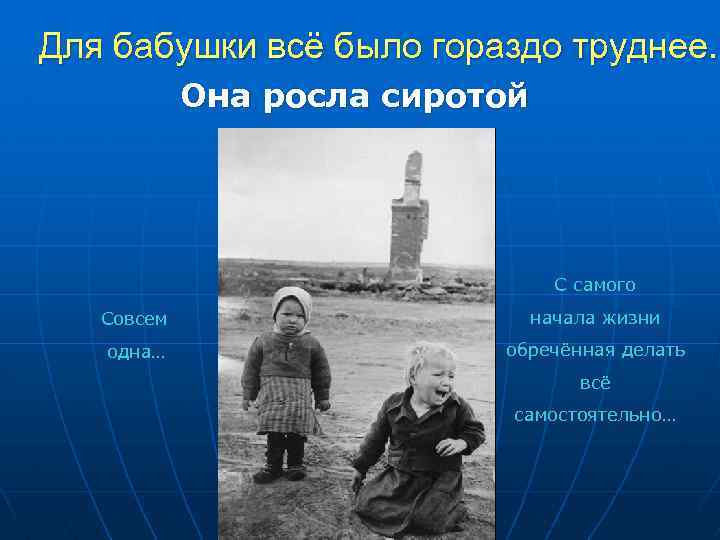 Для бабушки всё было гораздо труднее.

Она росла сиротой

Совсем одна…

С самого начала жизни обречённая делать всё самостоятельно…